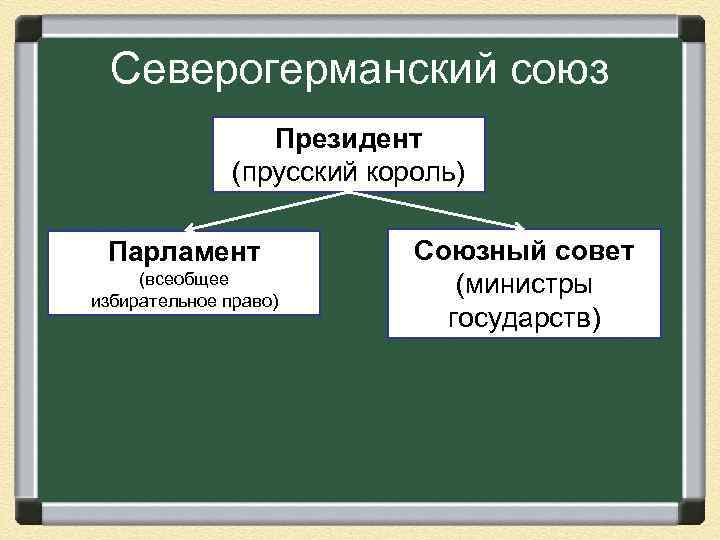 Северогерманский союз

Президент
(прусский король)

Парламент
(всеобщее избирательное право)

Союзный совет
(министры государств)